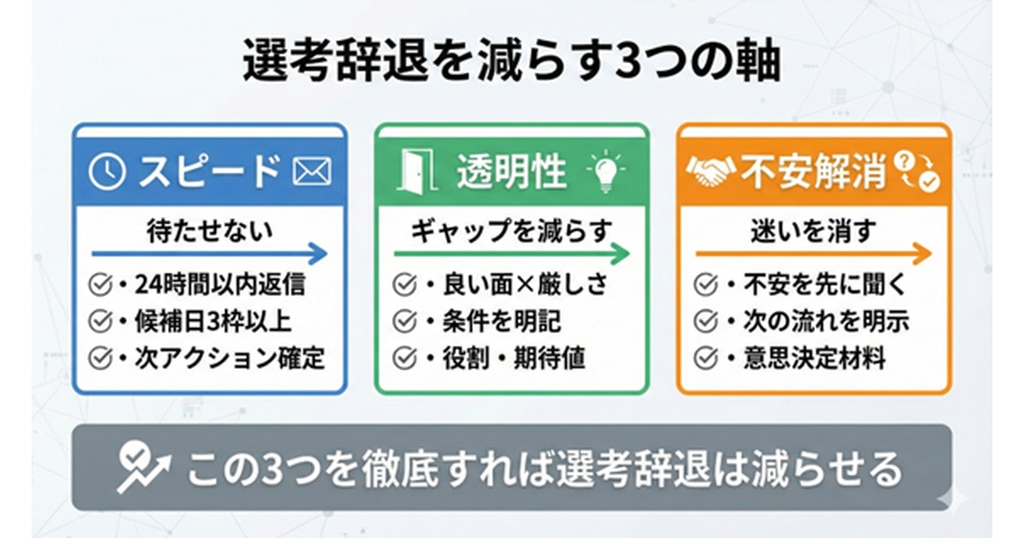 選考辞退を減らす3つの軸

スピード

待たせない

・24時間以内返信
・候補日3枠以上
・次アクション確定

透明性

ギャップを減らす

・良い面×厳しさ
・条件を明記
・役割・期待値

不安解消

迷いを消す

・不安を先に聞く
・次の流れを明示
・意思決定材料

この3つを徹底すれば選考辞退は減らせる